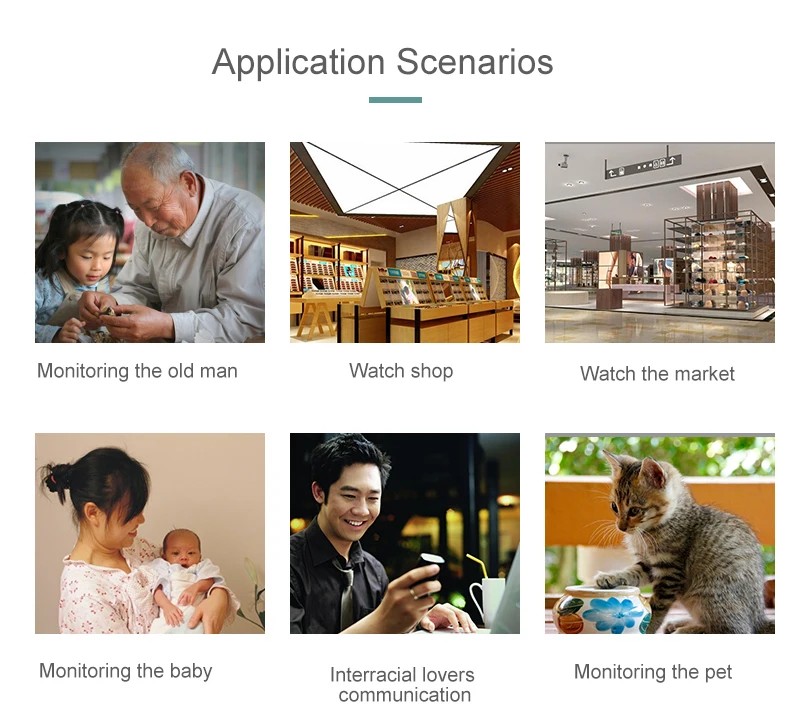 Application Scenarios

Monitoring the old man

Watch shop

Watch the market

Monitoring the baby

Interracial lovers communication

Monitoring the pet